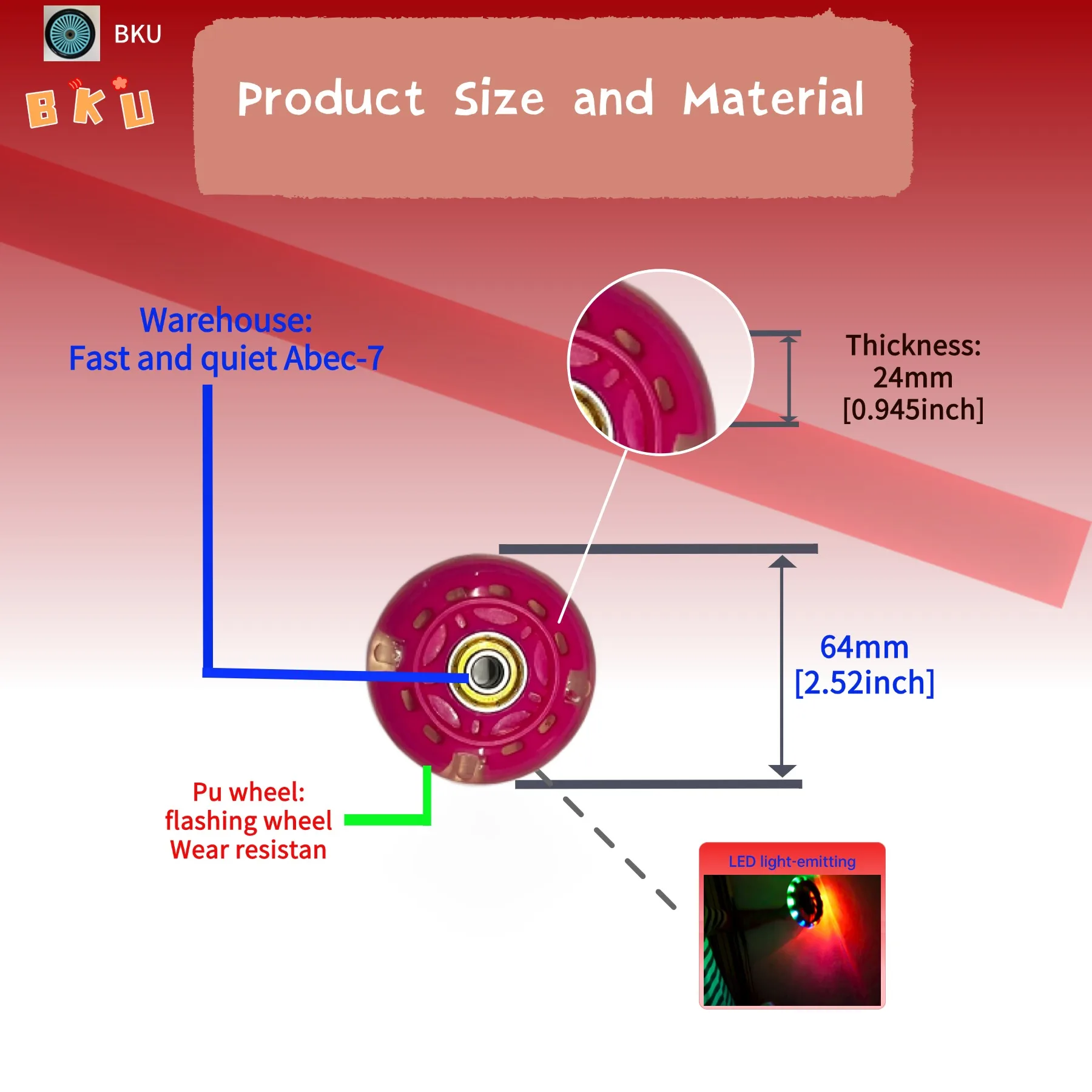 BKU

BKU

Product Size and Material

Warehouse:
Fast and quiet Abec-7

Thickness:
24mm
[0.945inch]

64mm
[2.52inch]

Pu wheel:
flashing wheel
Wear resistan

LED light-emitting